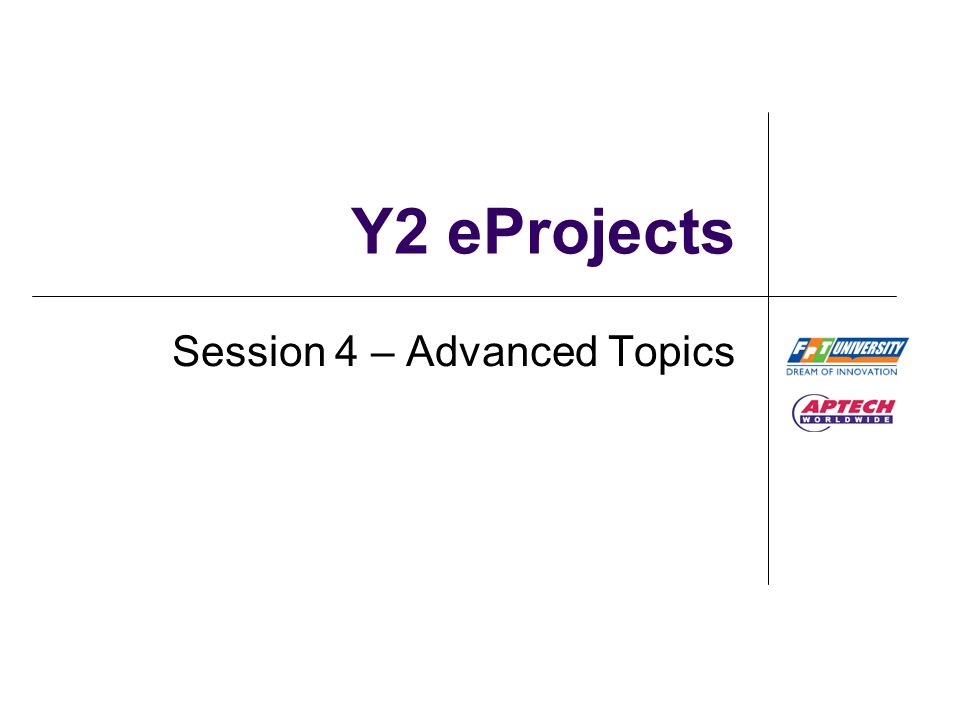 Y2 eProjects

Session 4 – Advanced Topics

FPT UNIVERSITY
DREAM OF INNOVATION

APTECH
WORLDWIDE